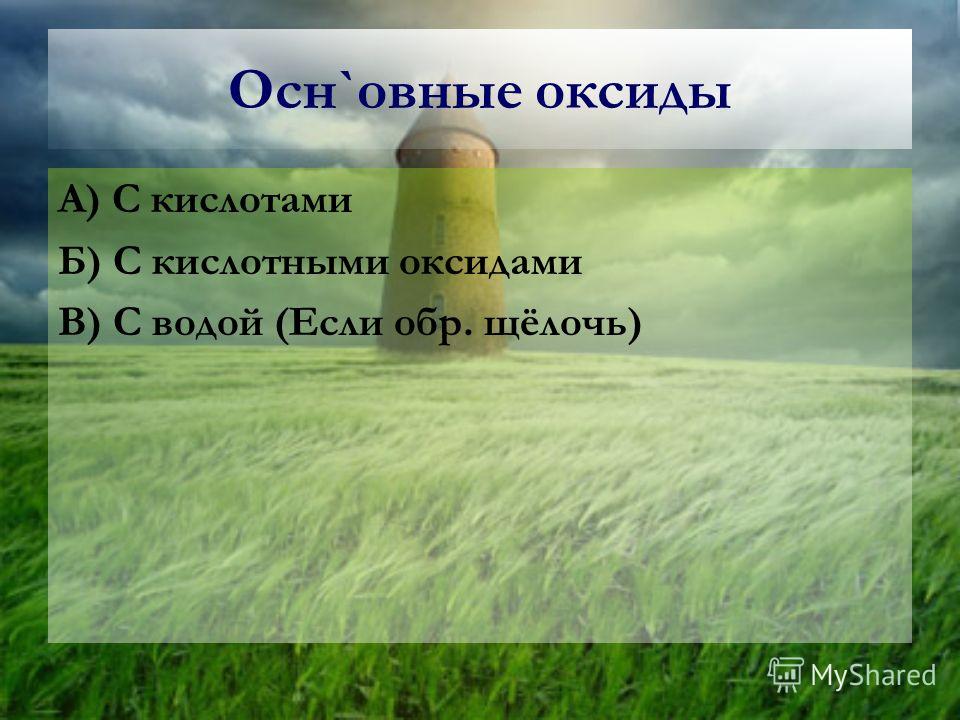 Осн`овные оксиды

А) С кислотами

Б) С кислотными оксидами

В) С водой (Если обр. щёлочь)

MyShared